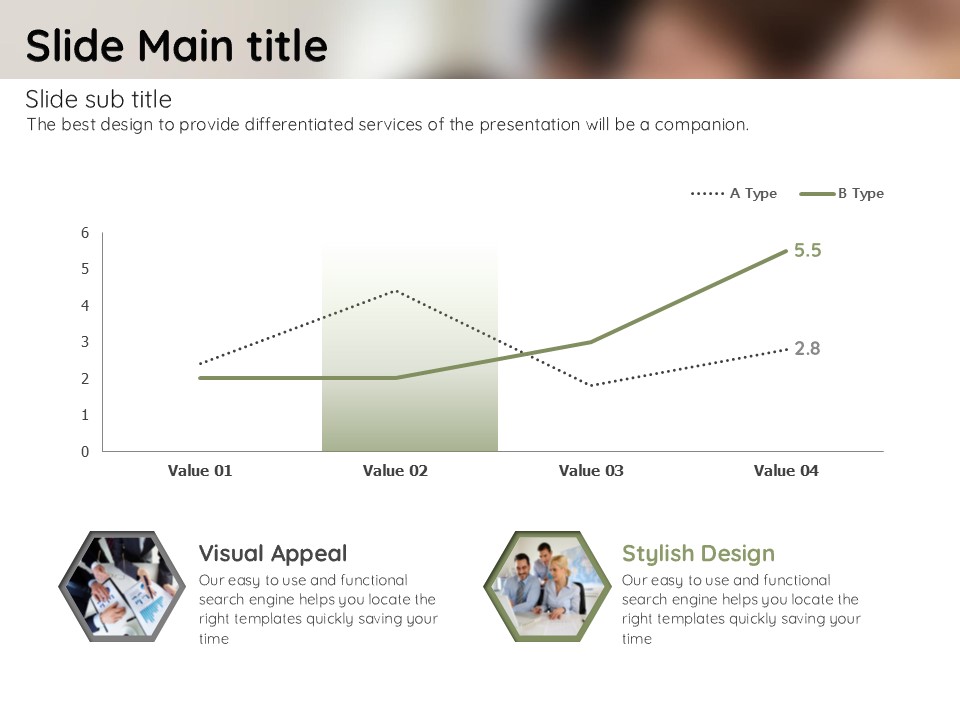 Slide Main title

Slide sub title

The best design to provide differentiated services of the presentation will be a companion.

A Type B Type

6
5
4
3
2
1
0

5.5

2.8

Value 01 Value 02 Value 03 Value 04

Visual Appeal

Our easy to use and functional search engine helps you locate the right templates quickly saving your time

Stylish Design

Our easy to use and functional search engine helps you locate the right templates quickly saving your time